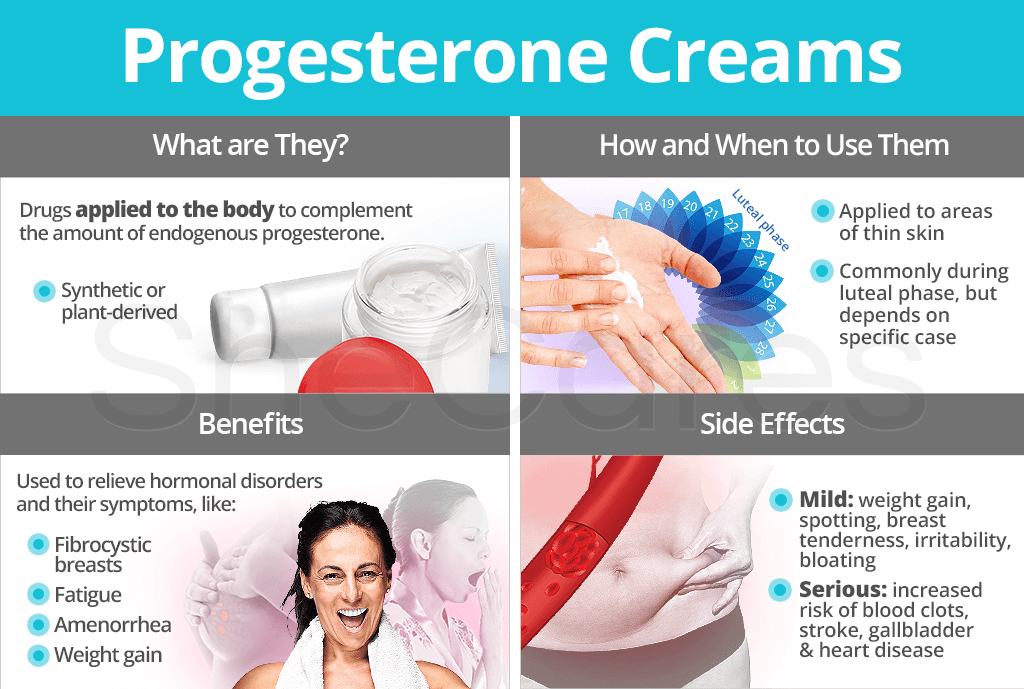 Progesterone Creams

What are They?

Drugs **applied to the body** to complement the amount of endogenous progesterone.

Synthetic or plant-derived

How and When to Use Them

17 18 19 20 21 22 23 24 25 26 27 28 1 2

Luteal phase

Applied to areas of thin skin

Commonly during luteal phase, but depends on specific case

SheCares

Benefits

Used to relieve hormonal disorders and their symptoms, like:

Fibrocystic breasts

Fatigue

Amenorrhea

Weight gain

Side Effects

**Mild:** weight gain, spotting, breast tenderness, irritability, bloating

**Serious:** increased risk of blood clots, stroke, gallbladder & heart disease